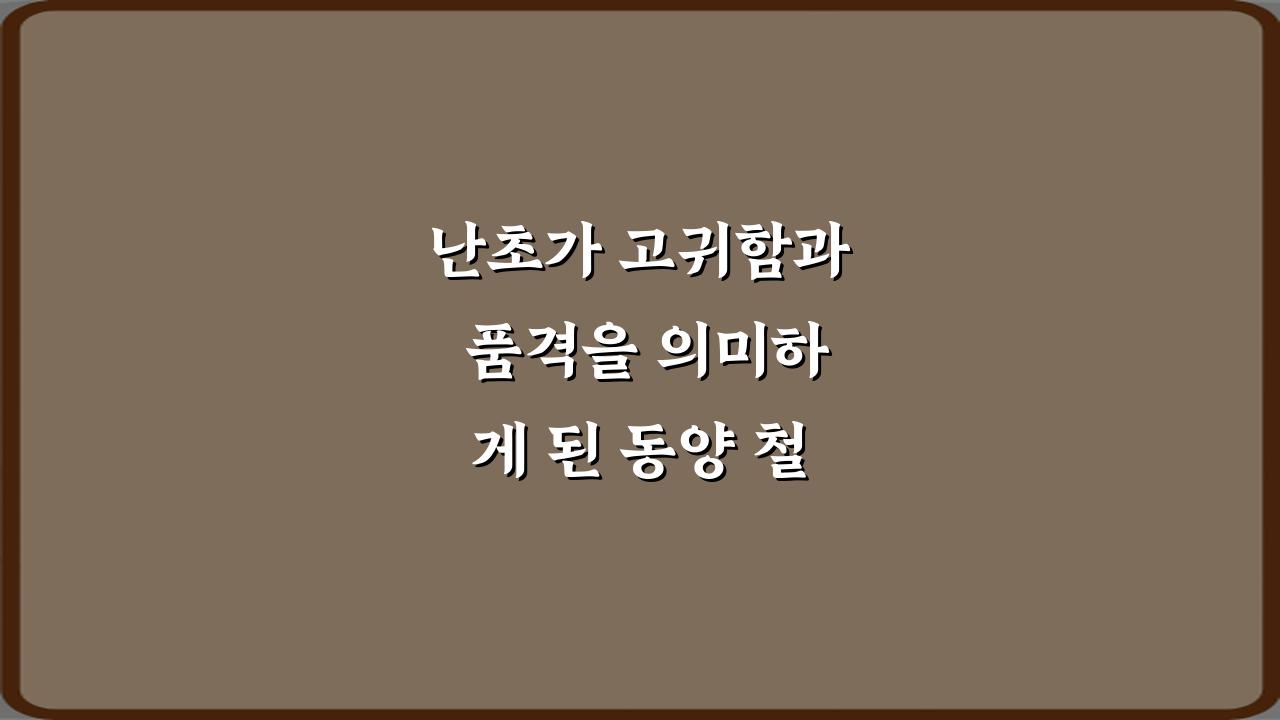 난초가 고귀함과 품격을 의미하게 된 동양 철